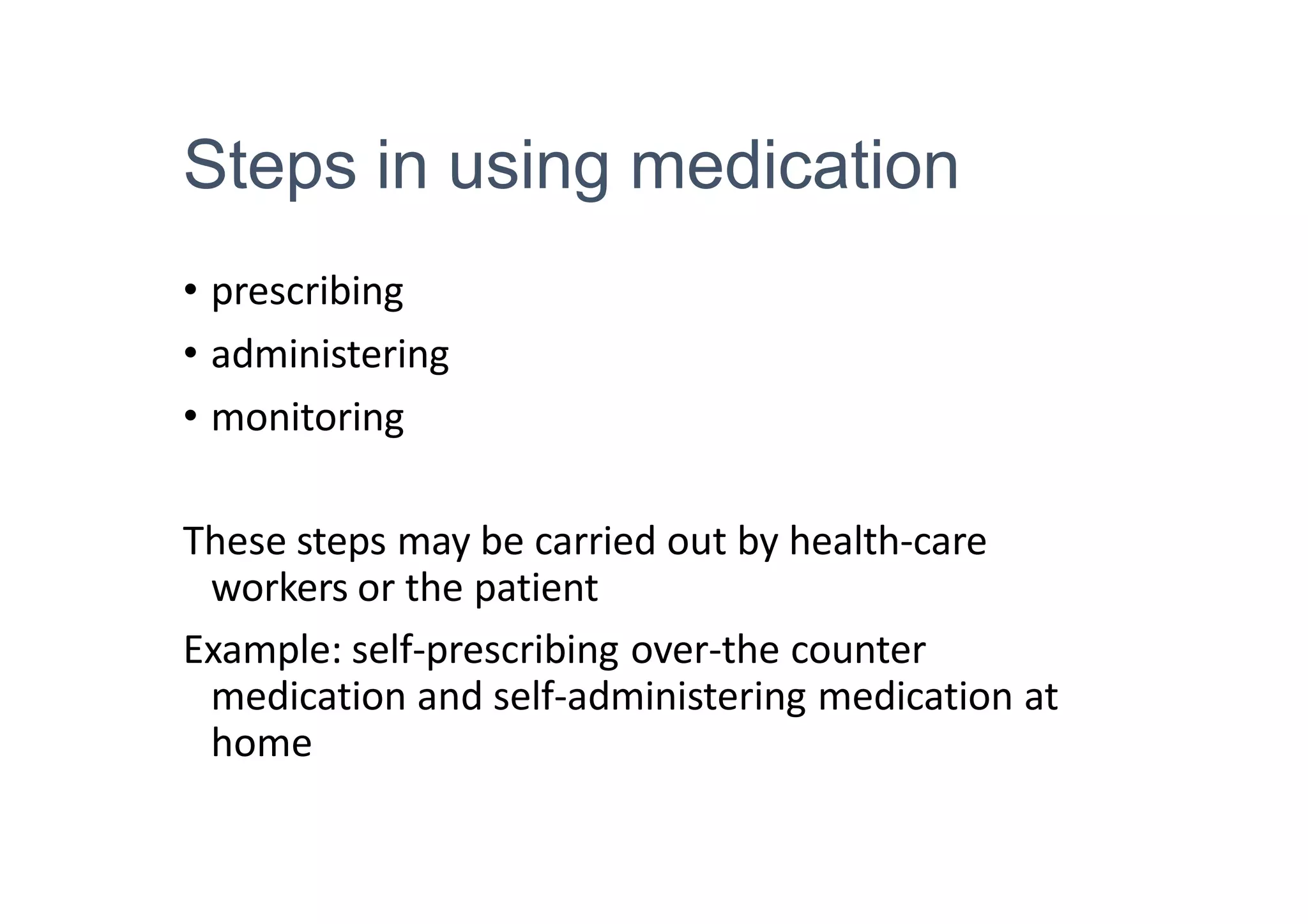 Steps in using medication

• prescribing
• administering
• monitoring

These steps may be carried out by health-care workers or the patient

Example: self-prescribing over-the counter medication and self-administering medication at home